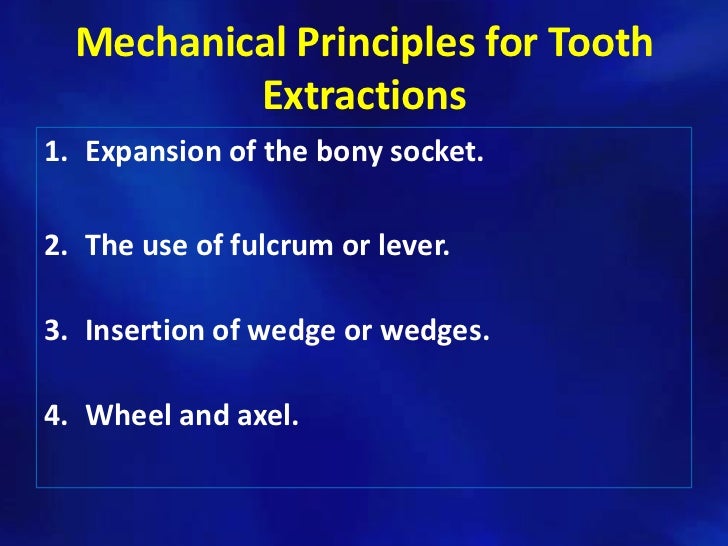 Mechanical Principles for Tooth Extractions

1. Expansion of the bony socket.

2. The use of fulcrum or lever.

3. Insertion of wedge or wedges.

4. Wheel and axel.